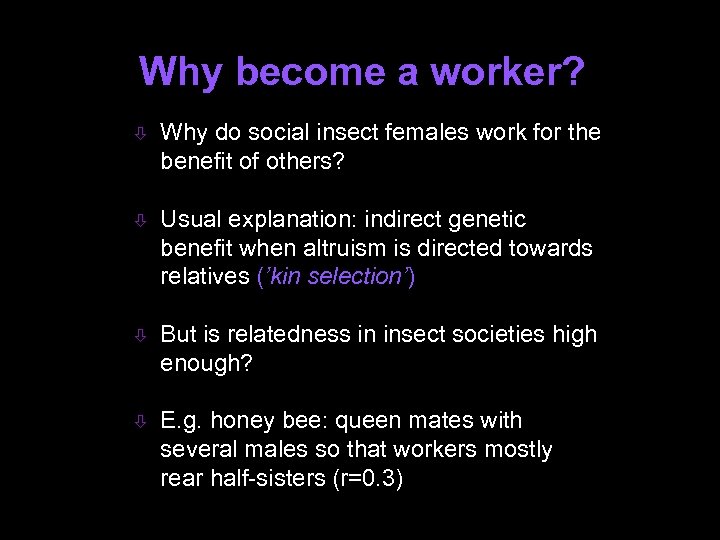 Why become a worker?

⇩ Why do social insect females work for the benefit of others?

⇩ Usual explanation: indirect genetic benefit when altruism is directed towards relatives ('kin selection')

⇩ But is relatedness in insect societies high enough?

⇩ E.g. honey bee: queen mates with several males so that workers mostly rear half-sisters (r=0.3)